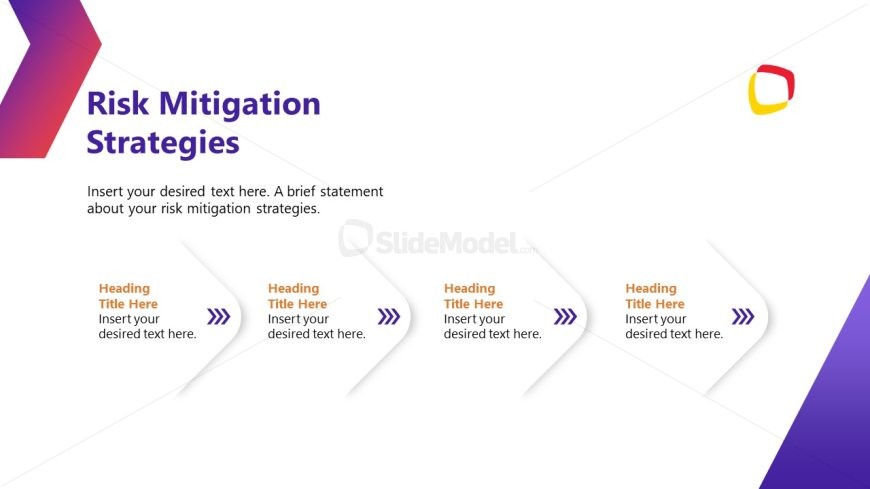 Risk Mitigation Strategies

Insert your desired text here. A brief statement about your risk mitigation strategies.

SlideModel.com

Heading Title Here
Insert your desired text here.

Heading Title Here
Insert your desired text here.

Heading Title Here
Insert your desired text here.

Heading Title Here
Insert your desired text here.